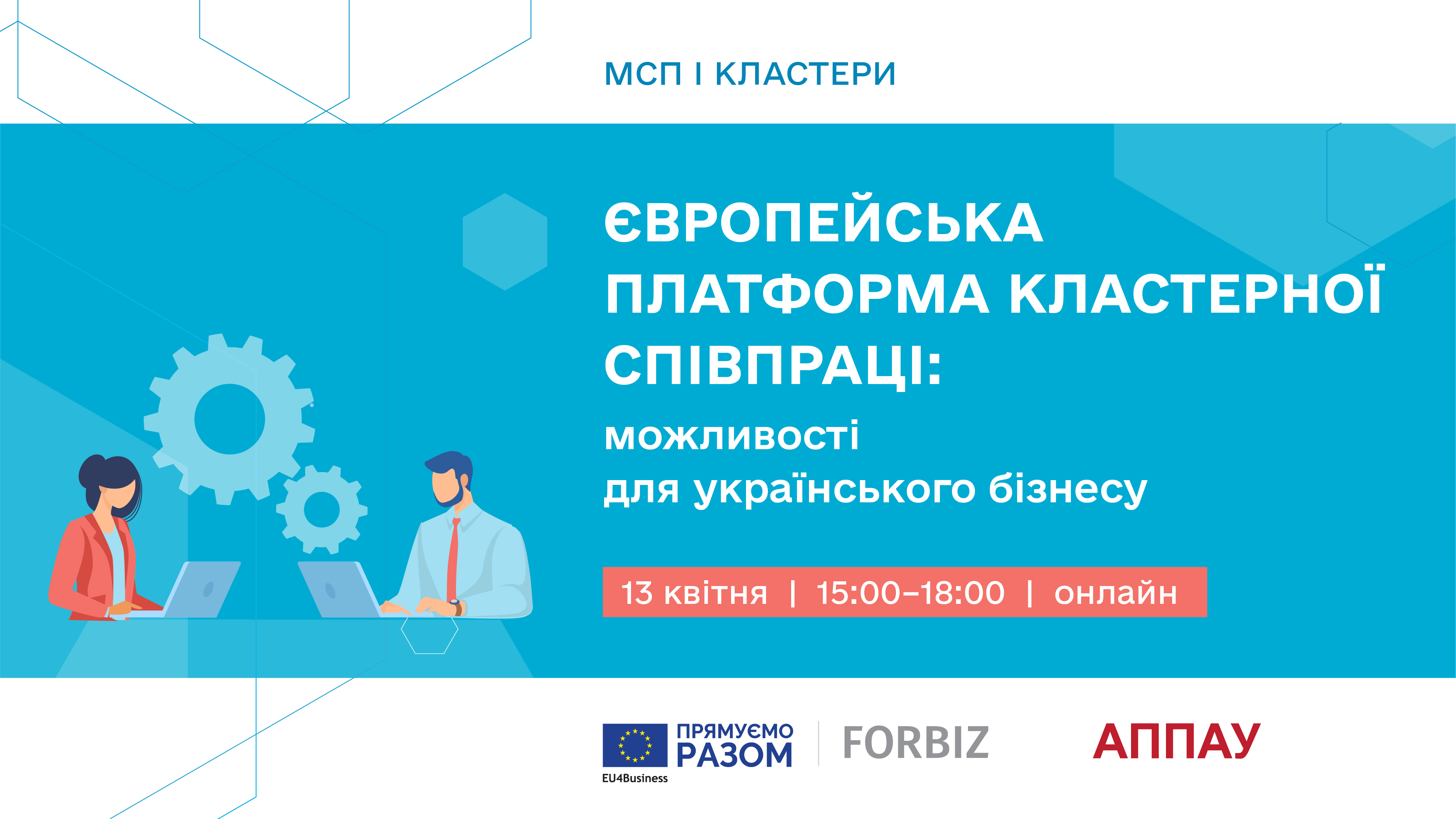 МСП І КЛАСТЕРИ

ЄВРОПЕЙСЬКА ПЛАТФОРМА КЛАСТЕРНОЇ СПІВПРАЦІ:

можливості для українського бізнесу

13 квітня | 15:00–18:00 | онлайн

ПРЯМУЄМО РАЗОМ
EU4Business

FORBIZ

АППАУ